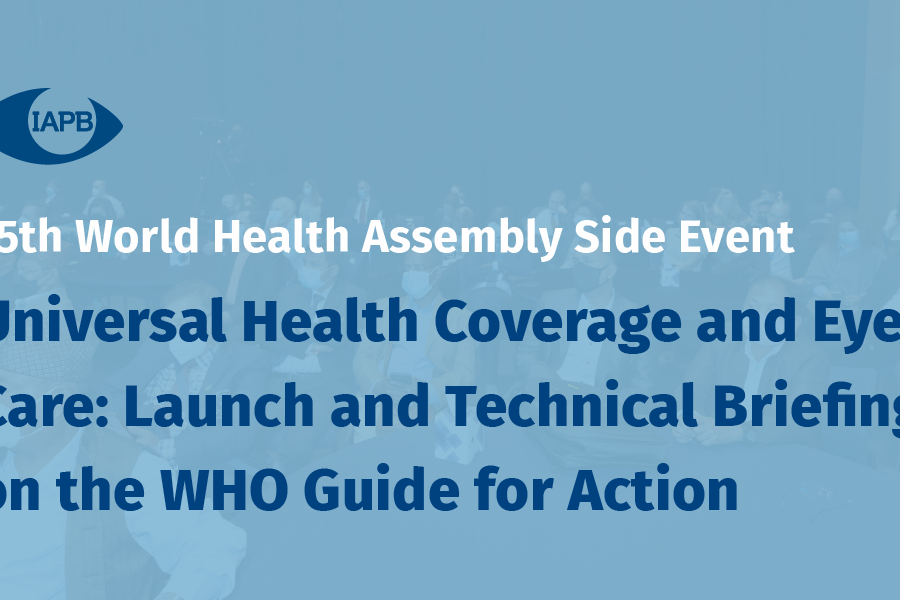 IAPB

5th World Health Assembly Side Event

Universal Health Coverage and Eye Care: Launch and Technical Briefing on the WHO Guide for Action